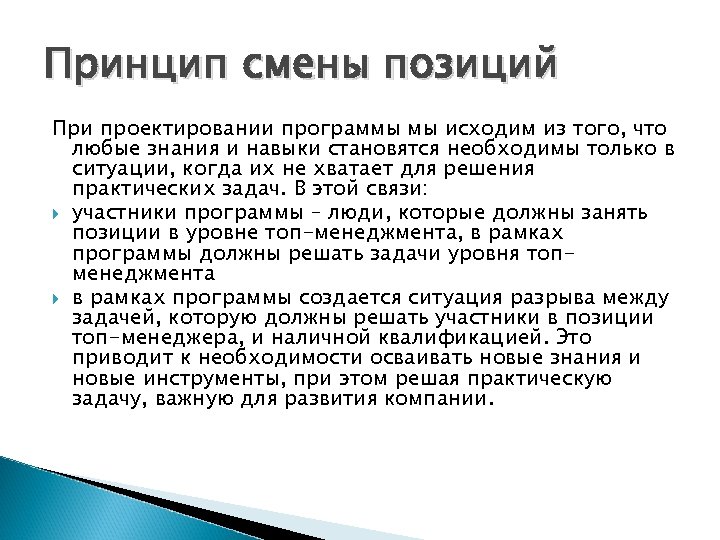 Принцип смены позиций

При проектировании программы мы исходим из того, что любые знания и навыки становятся необходимы только в ситуации, когда их не хватает для решения практических задач. В этой связи:

участники программы – люди, которые должны занять позиции в уровне топ-менеджмента, в рамках программы должны решать задачи уровня топ-менеджмента

в рамках программы создается ситуация разрыва между задачей, которую должны решать участники в позиции топ-менеджера, и наличной квалификацией. Это приводит к необходимости осваивать новые знания и новые инструменты, при этом решая практическую задачу, важную для развития компании.